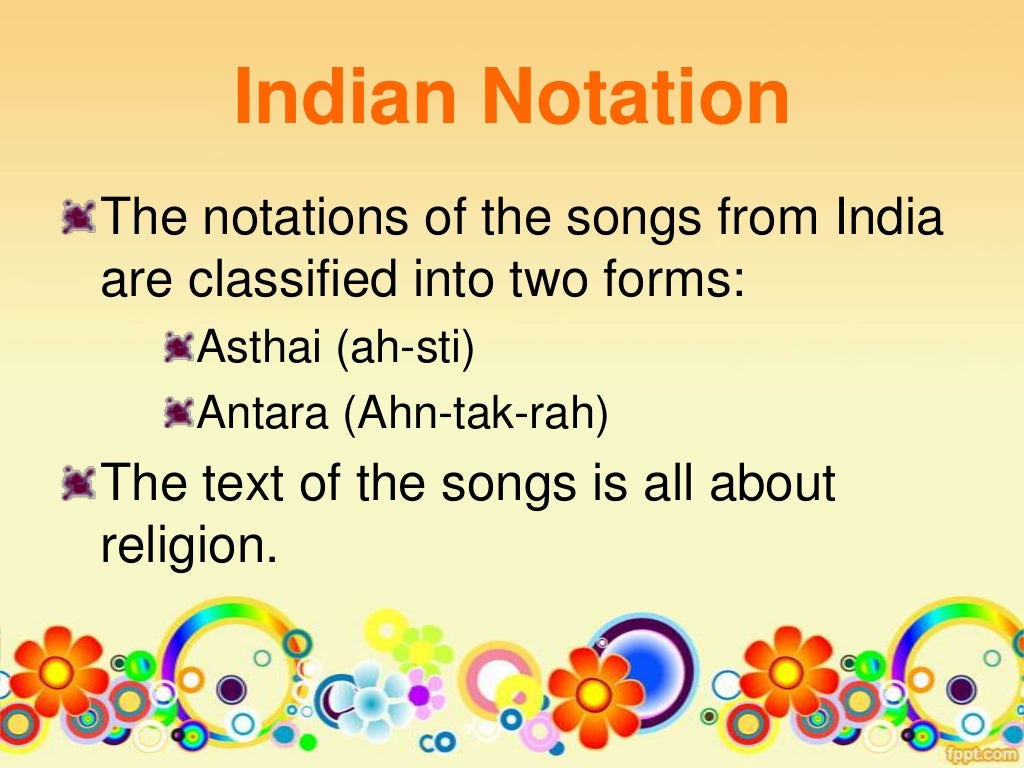 Indian Notation

The notations of the songs from India are classified into two forms:

Asthai (ah-sti)

Antara (Ahn-tak-rah)

The text of the songs is all about religion.

fppt.com